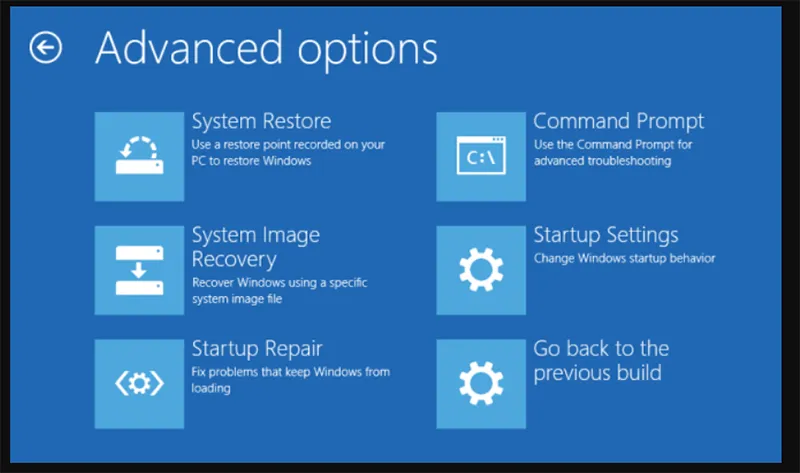 Advanced options

System Restore
Use a restore point recorded on your PC to restore Windows

System Image Recovery
Recover Windows using a specific system image file

Startup Repair
Fix problems that keep Windows from loading

C:\
Command Prompt
Use the Command Prompt for advanced troubleshooting

Startup Settings
Change Windows startup behavior

Go back to the previous build